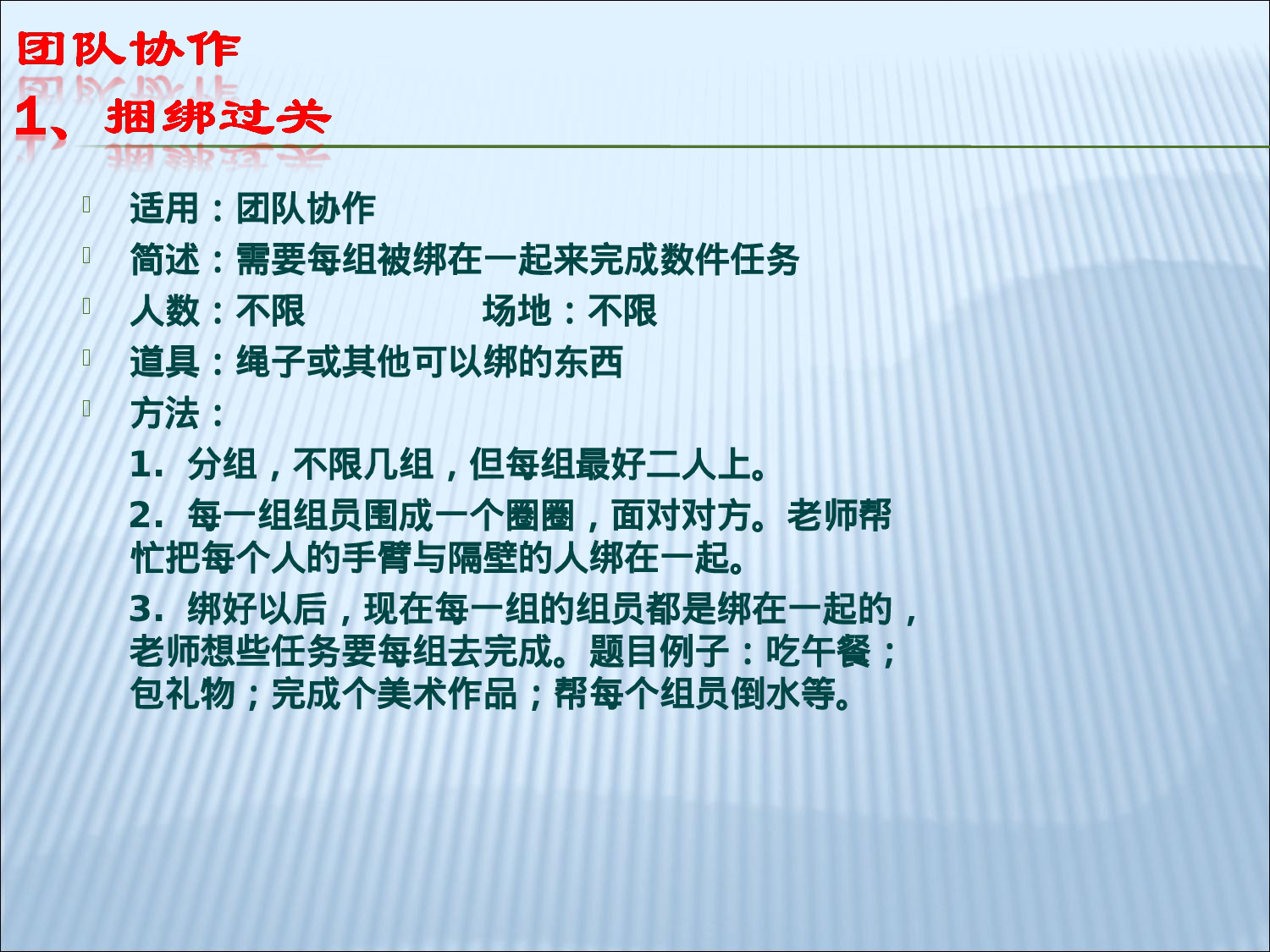 团队协作
1、捆绑过关

适用：团队协作
简述：需要每组被绑在一起来完成数件任务
人数：不限　　　　场地：不限
道具：绳子或其他可以绑的东西
方法：
1. 分组，不限几组，但每组最好二人上。
2. 每一组组员围成一个圈圈，面对对方。老师帮忙把每个人的手臂与隔壁的人绑在一起。
3. 绑好以后，现在每一组的组员都是绑在一起的，老师想些任务要每组去完成。题目例子：吃午餐；包礼物；完成个美术作品；帮每个组员倒水等。